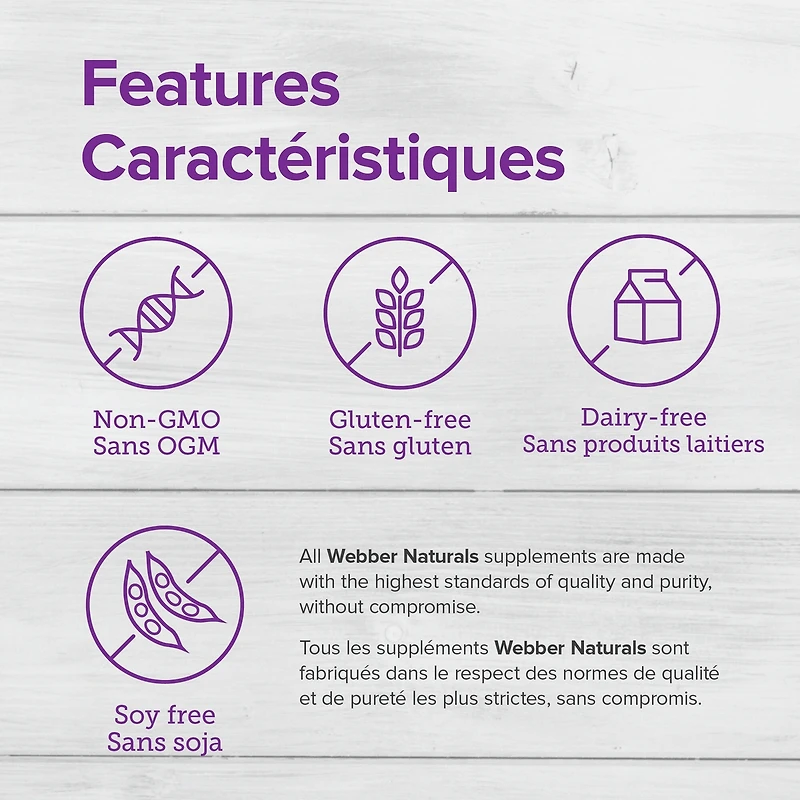 Features
Caractéristiques

Non-GMO
Sans OGM

Gluten-free
Sans gluten

Dairy-free
Sans produits laitiers

Soy free
Sans soja

All Webber Naturals supplements are made with the highest standards of quality and purity, without compromise.

Tous les suppléments Webber Naturals sont fabriqués dans le respect des normes de qualité et de pureté les plus strictes, sans compromis.